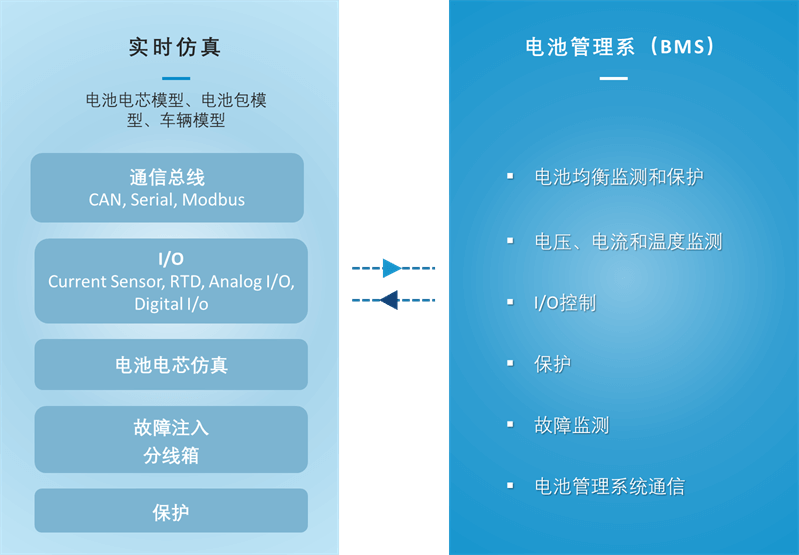 实时仿真

电池电芯模型、电池包模型、车辆模型

通信总线
CAN, Serial, Modbus

I/O
Current Sensor, RTD, Analog I/O, Digital I/o

电池电芯仿真

故障注入
分线箱

保护

电池管理系（BMS）

▪ 电池均衡监测和保护

▪ 电压、电流和温度监测

▪ I/O控制

▪ 保护

▪ 故障监测

▪ 电池管理系统通信